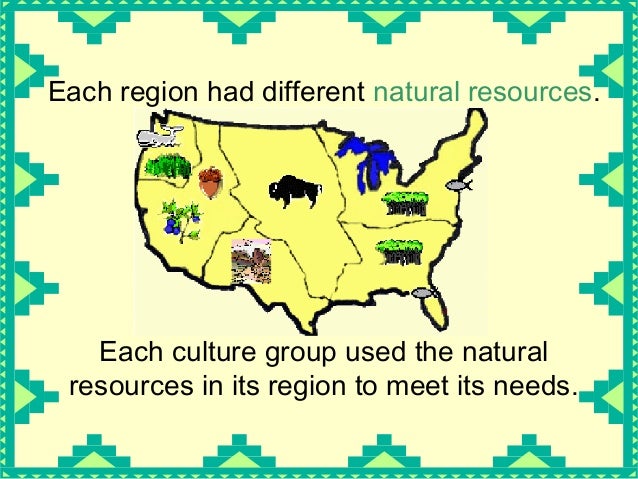 Each region had different natural resources.

Each culture group used the natural resources in its region to meet its needs.